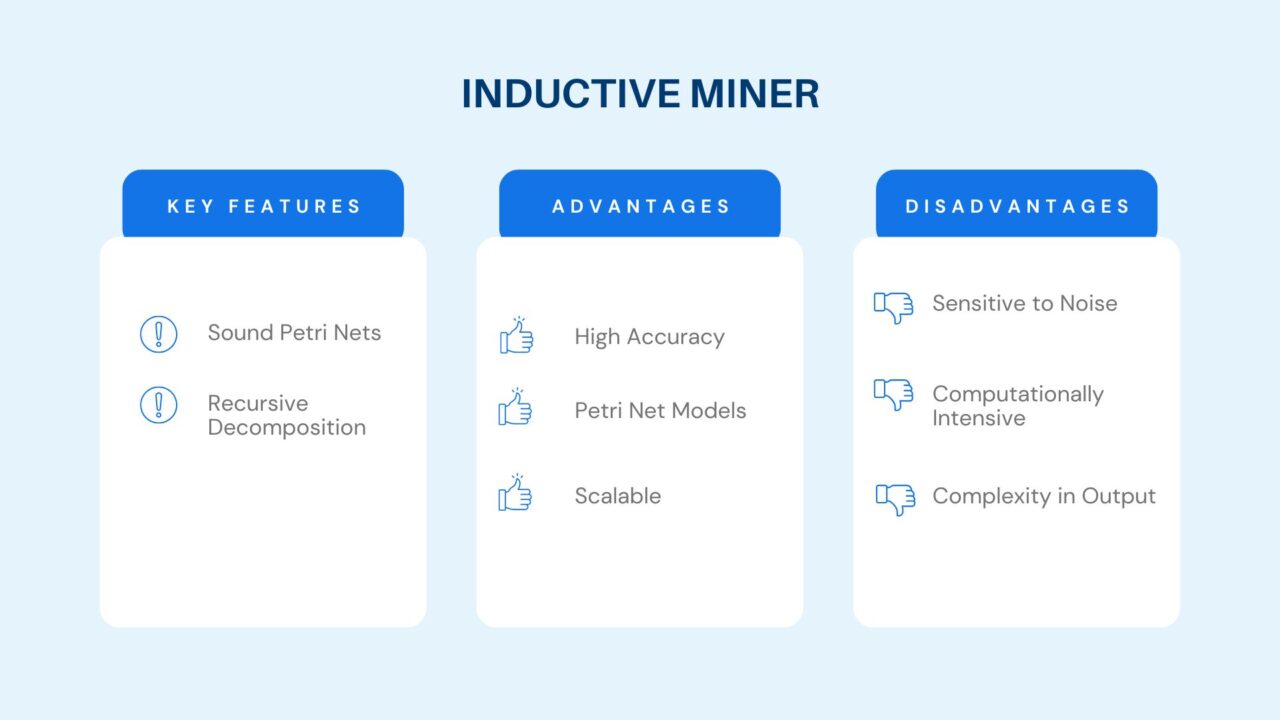 INDUCTIVE MINER

KEY FEATURES

Sound Petri Nets

Recursive Decomposition

ADVANTAGES

High Accuracy

Petri Net Models

Scalable

DISADVANTAGES

Sensitive to Noise

Computationally Intensive

Complexity in Output